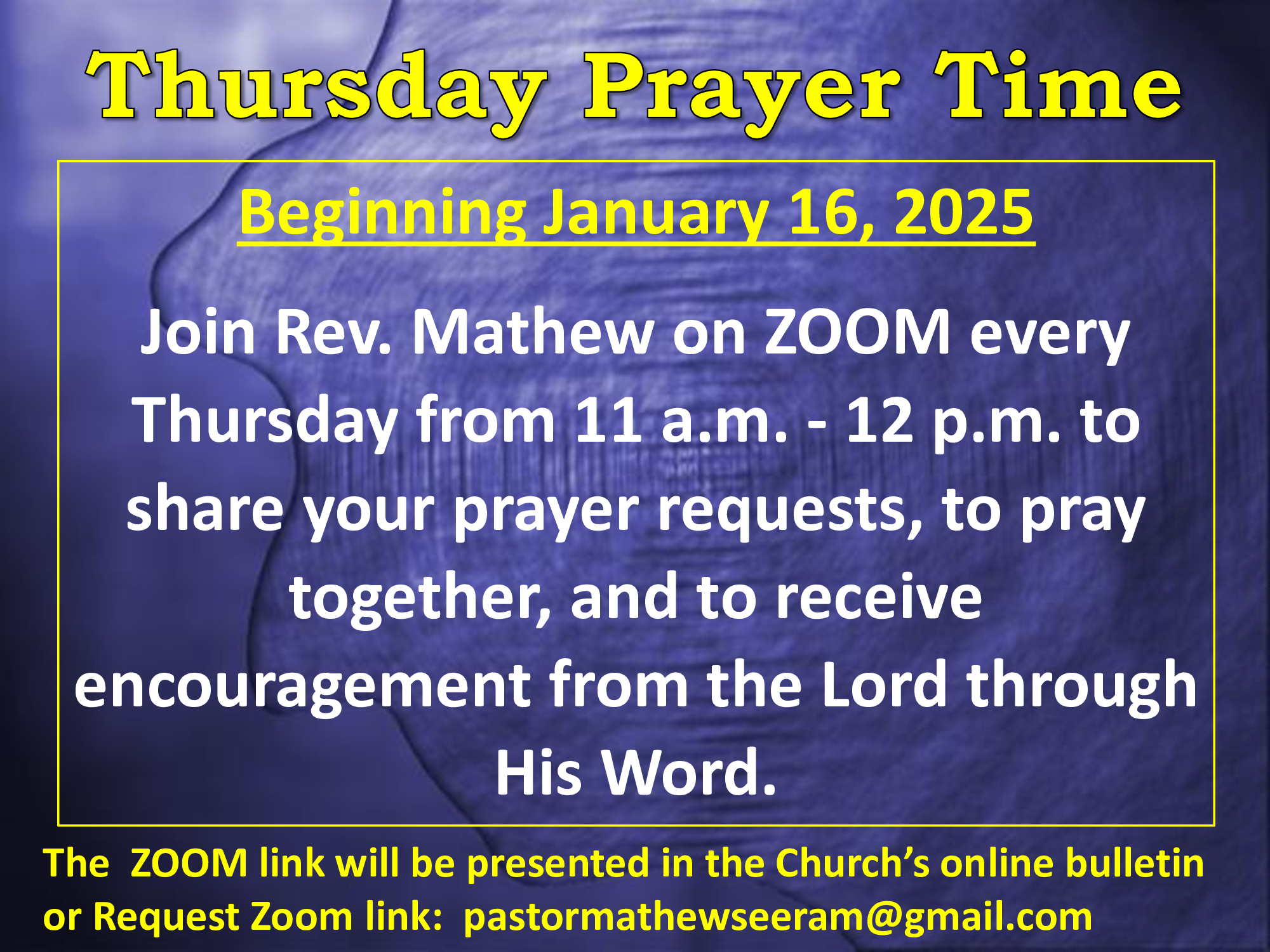 Thursday Prayer Time

Beginning January 16, 2025

Join Rev. Mathew on ZOOM every Thursday from 11 a.m. - 12 p.m. to share your prayer requests, to pray together, and to receive encouragement from the Lord through His Word.

The ZOOM link will be presented in the Church's online bulletin or Request Zoom link: pastormathewseeram@gmail.com